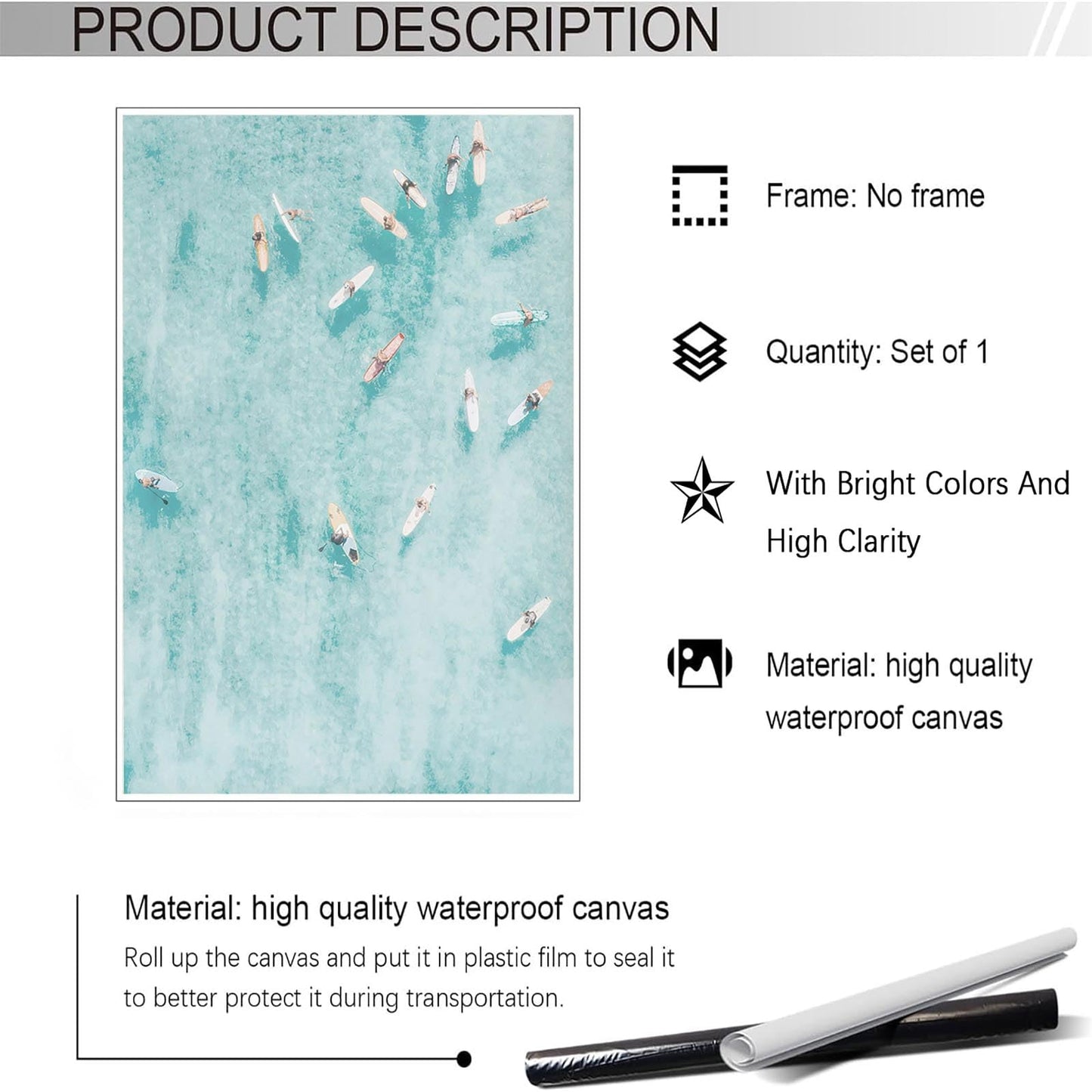 PRODUCT DESCRIPTION

Frame: No frame

Quantity: Set of 1

With Bright Colors And High Clarity

Material: high quality waterproof canvas

Material: high quality waterproof canvas

Roll up the canvas and put it in plastic film to seal it to better protect it during transportation.